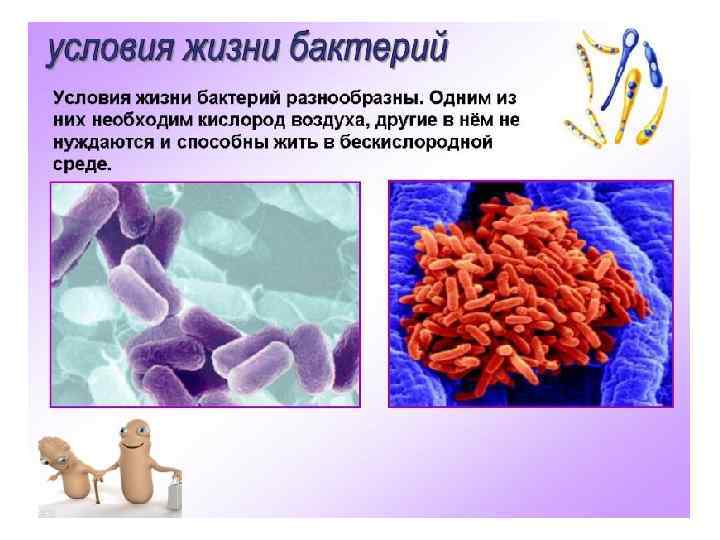 условия жизни бактерий

Условия жизни бактерий разнообразны. Одним из них необходим кислород воздуха, другие в нём не нуждаются и способны жить в бескислородной среде.